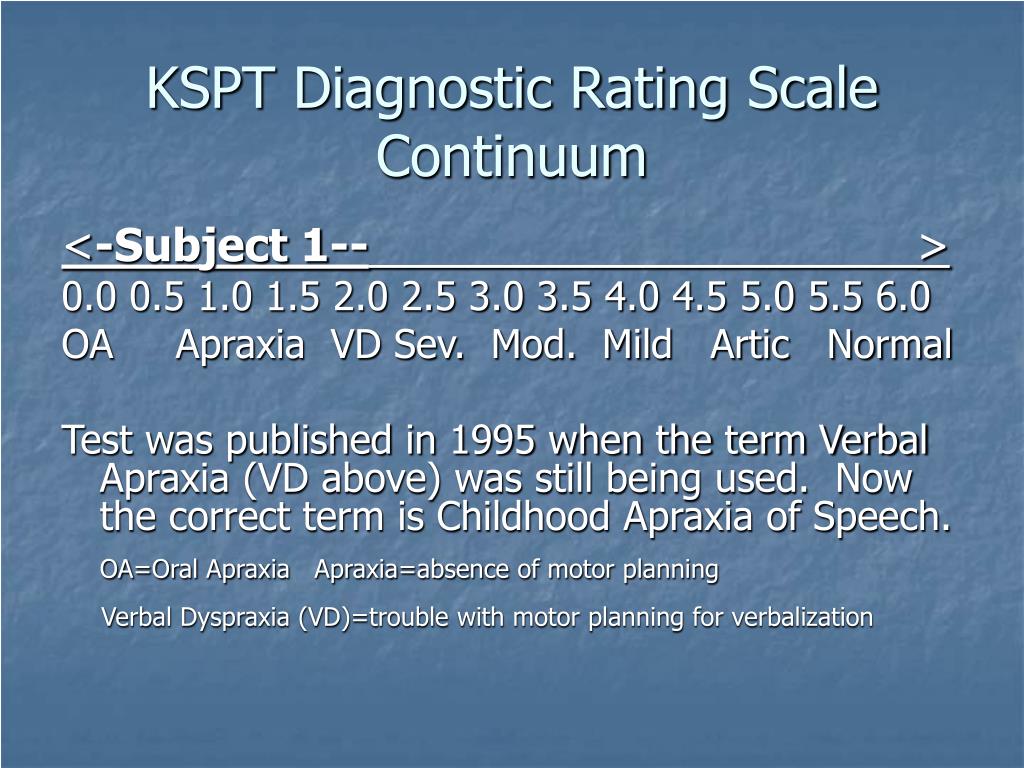 KSPT Diagnostic Rating Scale Continuum

<-Subject 1-- >

0.0 0.5 1.0 1.5 2.0 2.5 3.0 3.5 4.0 4.5 5.0 5.5 6.0

OA Apraxia VD Sev. Mod. Mild Artic Normal

Test was published in 1995 when the term Verbal Apraxia (VD above) was still being used. Now the correct term is Childhood Apraxia of Speech.

OA=Oral Apraxia Apraxia=absence of motor planning

Verbal Dyspraxia (VD)=trouble with motor planning for verbalization